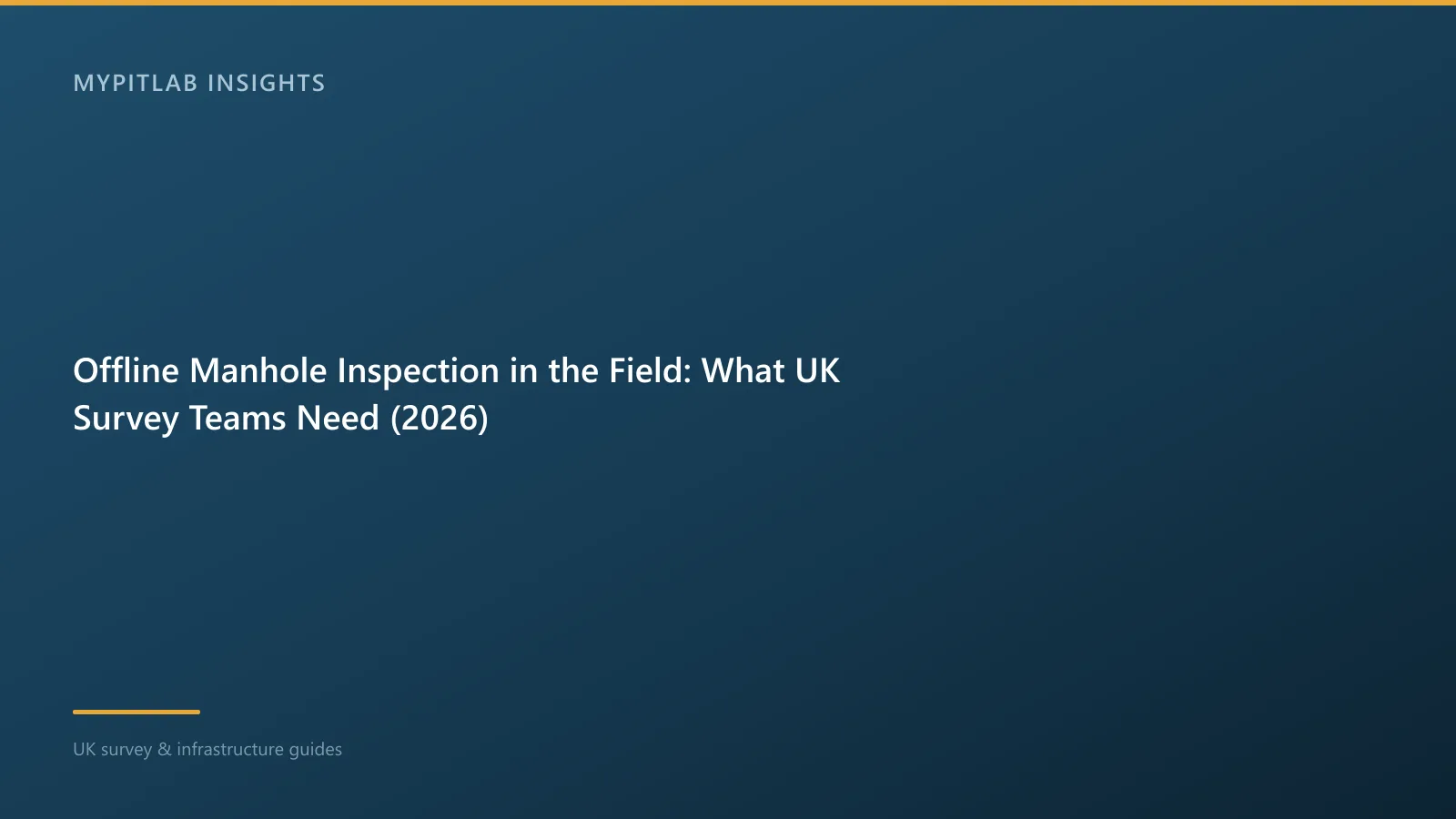 MYPITLAB INSIGHTS

Offline Manhole Inspection in the Field: What UK Survey Teams Need (2026)

UK survey & infrastructure guides